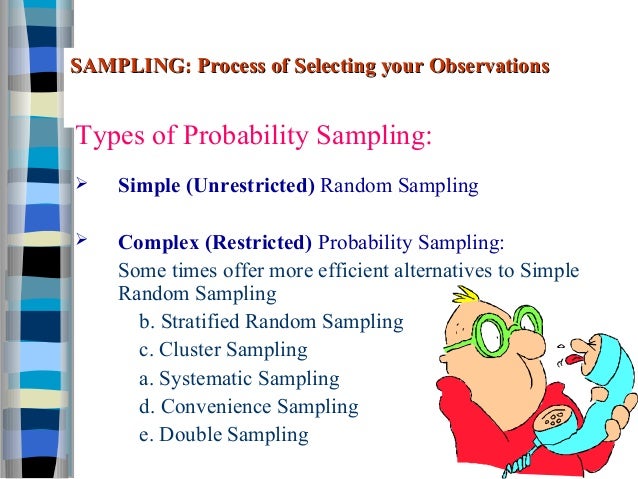 SAMPLING: Process of Selecting your Observations

Types of Probability Sampling:

➢ Simple (Unrestricted) Random Sampling

➢ Complex (Restricted) Probability Sampling:
Some times offer more efficient alternatives to Simple Random Sampling
b. Stratified Random Sampling
c. Cluster Sampling
a. Systematic Sampling
d. Convenience Sampling
e. Double Sampling